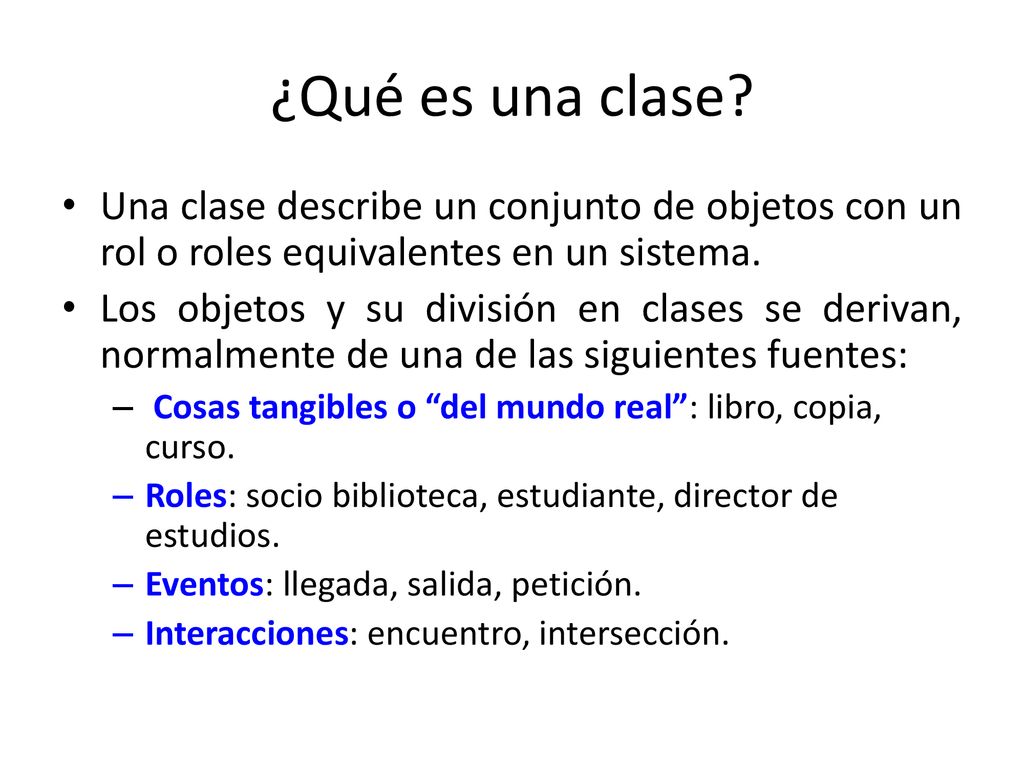 ¿Qué es una clase?

• Una clase describe un conjunto de objetos con un rol o roles equivalentes en un sistema.
• Los objetos y su división en clases se derivan, normalmente de una de las siguientes fuentes:
– Cosas tangibles o “del mundo real”: libro, copia, curso.
– Roles: socio biblioteca, estudiante, director de estudios.
– Eventos: llegada, salida, petición.
– Interacciones: encuentro, intersección.